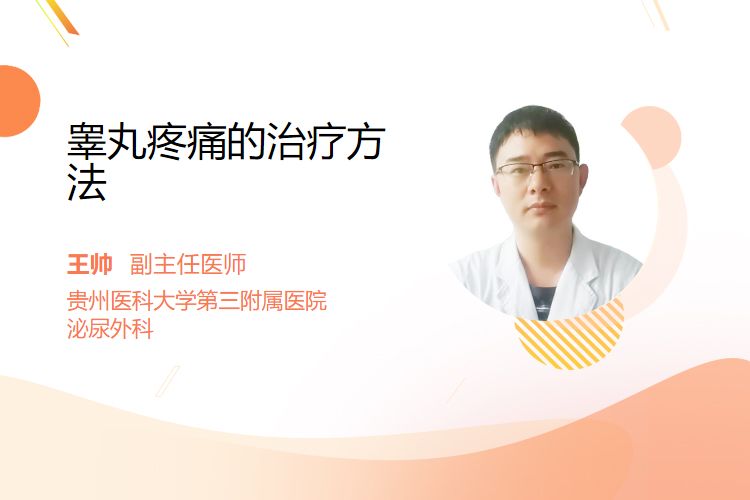 睾丸疼痛的治疗方法

王帅 副主任医师
贵州医科大学第三附属医院
泌尿外科